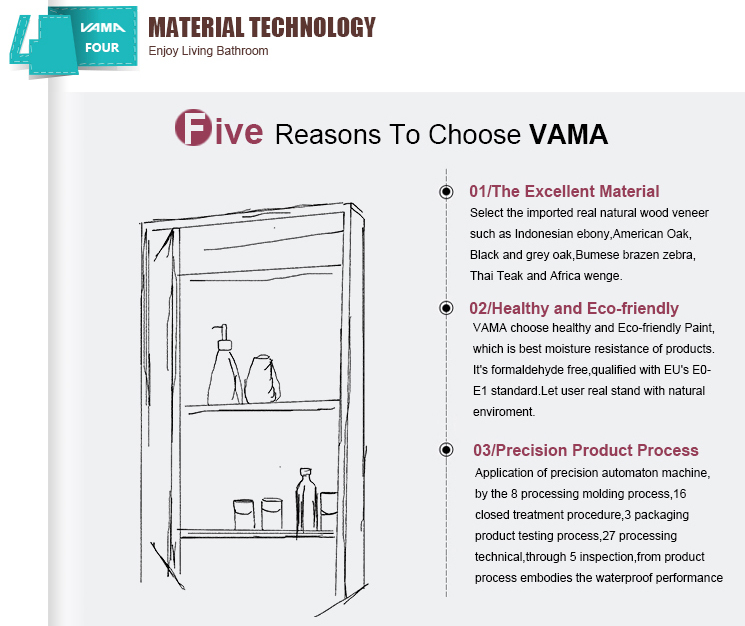 4 VAMA FOUR

MATERIAL TECHNOLOGY
Enjoy Living Bathroom

Five Reasons To Choose VAMA

01/The Excellent Material
Select the imported real natural wood veneer such as Indonesian ebony,American Oak, Black and grey oak,Bumese brazen zebra, Thai Teak and Africa wenge.

02/Healthy and Eco-friendly
VAMA choose healthy and Eco-friendly Paint, which is best moisture resistance of products. It's formaldehyde free,qualified with EU's E0-E1 standard.Let user real stand with natural enviroment.

03/Precision Product Process
Application of precision automaton machine, by the 8 processing molding process,16 closed treatment procedure,3 packaging product testing process,27 processing technical,through 5 inspection,from product process embodies the waterproof performance